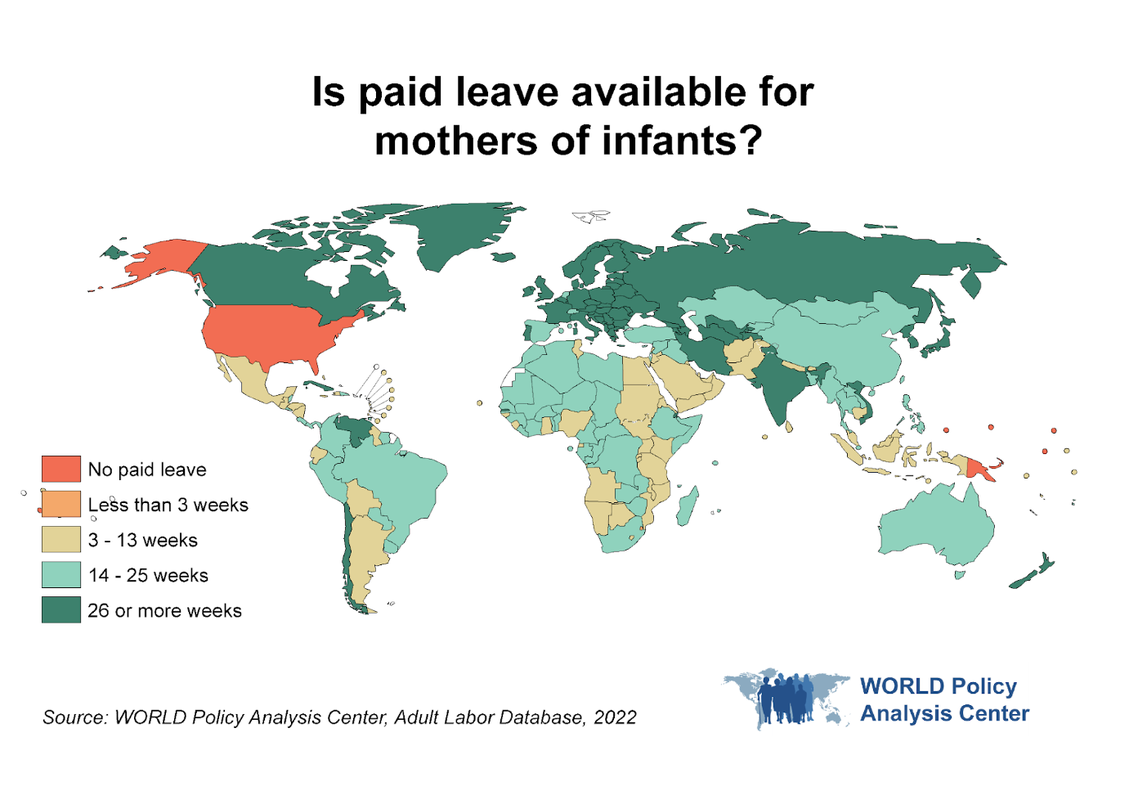 Is paid leave available for mothers of infants?

No paid leave
Less than 3 weeks
3 - 13 weeks
14 - 25 weeks
26 or more weeks

Source: WORLD Policy Analysis Center, Adult Labor Database, 2022

WORLD Policy Analysis Center